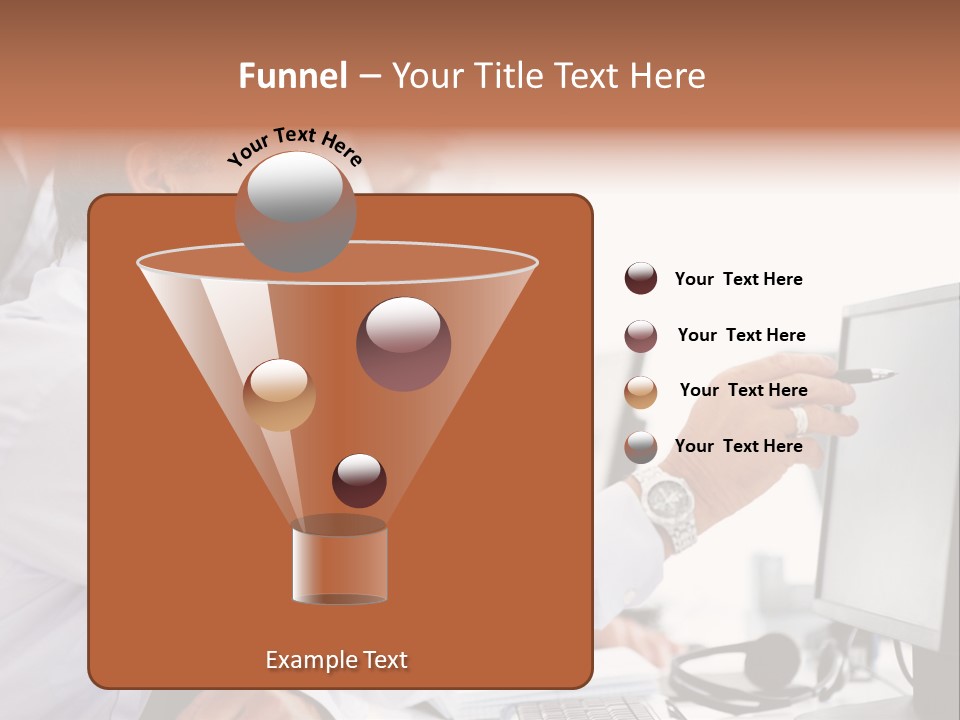 Funnel – Your Title Text Here

Your Text Here

Your Text Here

Your Text Here

Your Text Here

Your Text Here

Example Text